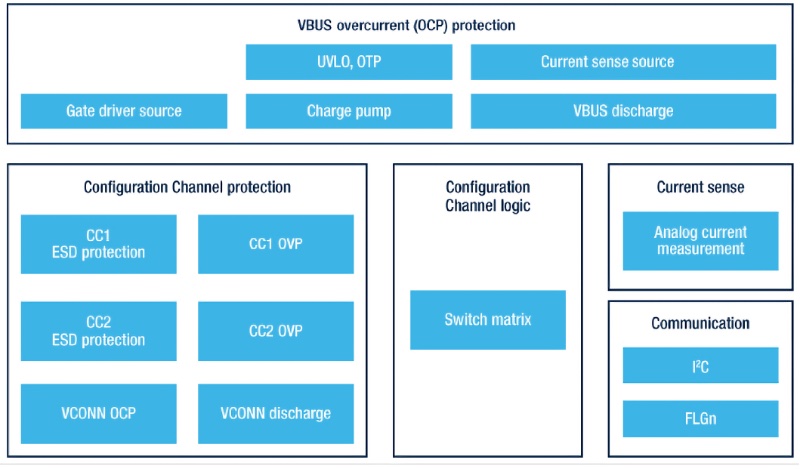 VBUS overcurrent (OCP) protection

UVLO, OTP

Current sense source

Gate driver source

Charge pump

VBUS discharge

Configuration Channel protection

CC1
ESD protection

CC1 OVP

CC2
ESD protection

CC2 OVP

VCONN OCP

VCONN discharge

Configuration
Channel logic

Switch matrix

Current sense

Analog current
measurement

Communication

I²C

FLGn